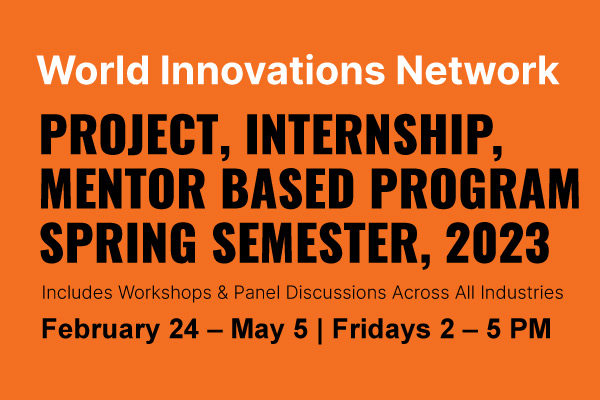 World Innovations Network

PROJECT, INTERNSHIP, MENTOR BASED PROGRAM SPRING SEMESTER, 2023

Includes Workshops & Panel Discussions Across All Industries

February 24 – May 5 | Fridays 2 – 5 PM